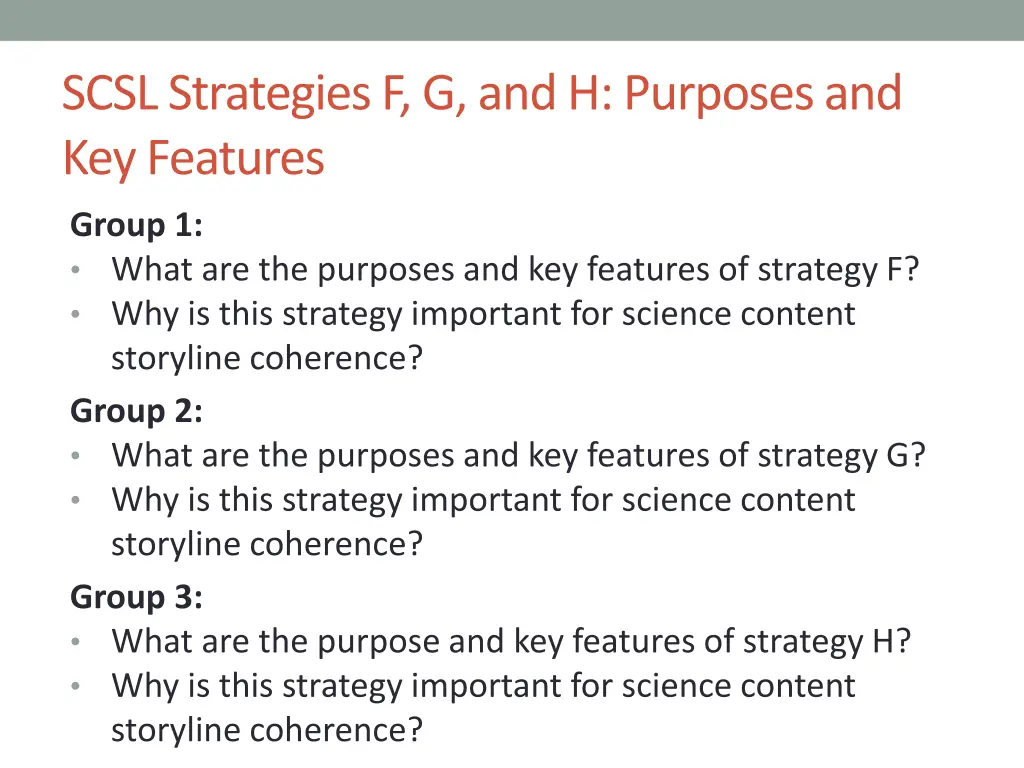 SCSL Strategies F, G, and H: Purposes and Key Features

Group 1:
• What are the purposes and key features of strategy F?
• Why is this strategy important for science content storyline coherence?

Group 2:
• What are the purposes and key features of strategy G?
• Why is this strategy important for science content storyline coherence?

Group 3:
• What are the purpose and key features of strategy H?
• Why is this strategy important for science content storyline coherence?